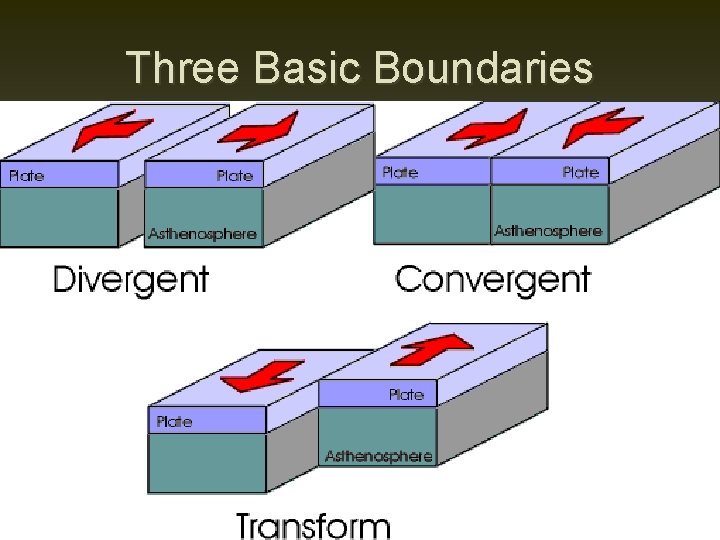 Three Basic Boundaries

Plate

Plate

Asthenosphere

Divergent

Plate

Plate

Asthenosphere

Convergent

Plate

Plate

Asthenosphere

Transform